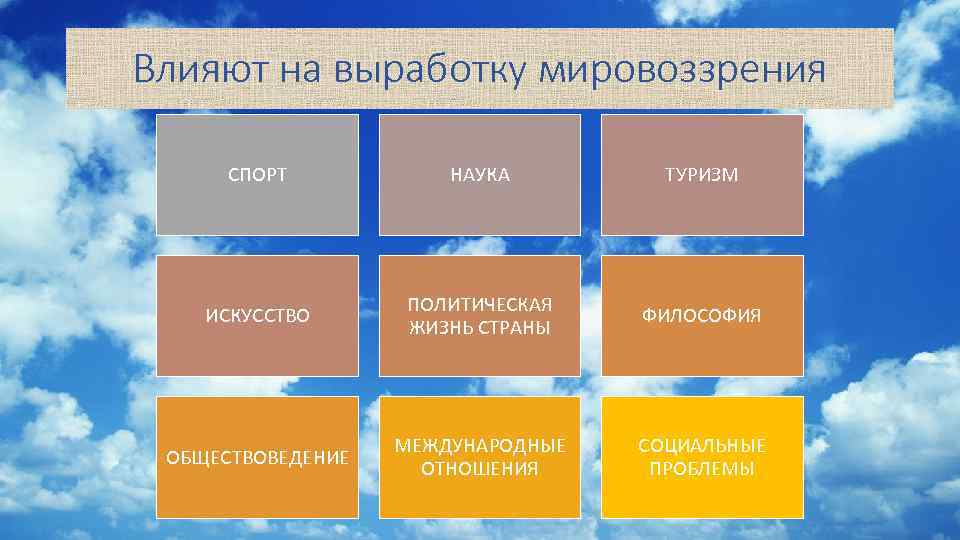 Влияют на выработку мировоззрения

СПОРТ

НАУКА

ТУРИЗМ

ИСКУССТВО

ПОЛИТИЧЕСКАЯ ЖИЗНЬ СТРАНЫ

ФИЛОСОФИЯ

ОБЩЕСТВОВЕДЕНИЕ

МЕЖДУНАРОДНЫЕ ОТНОШЕНИЯ

СОЦИАЛЬНЫЕ ПРОБЛЕМЫ